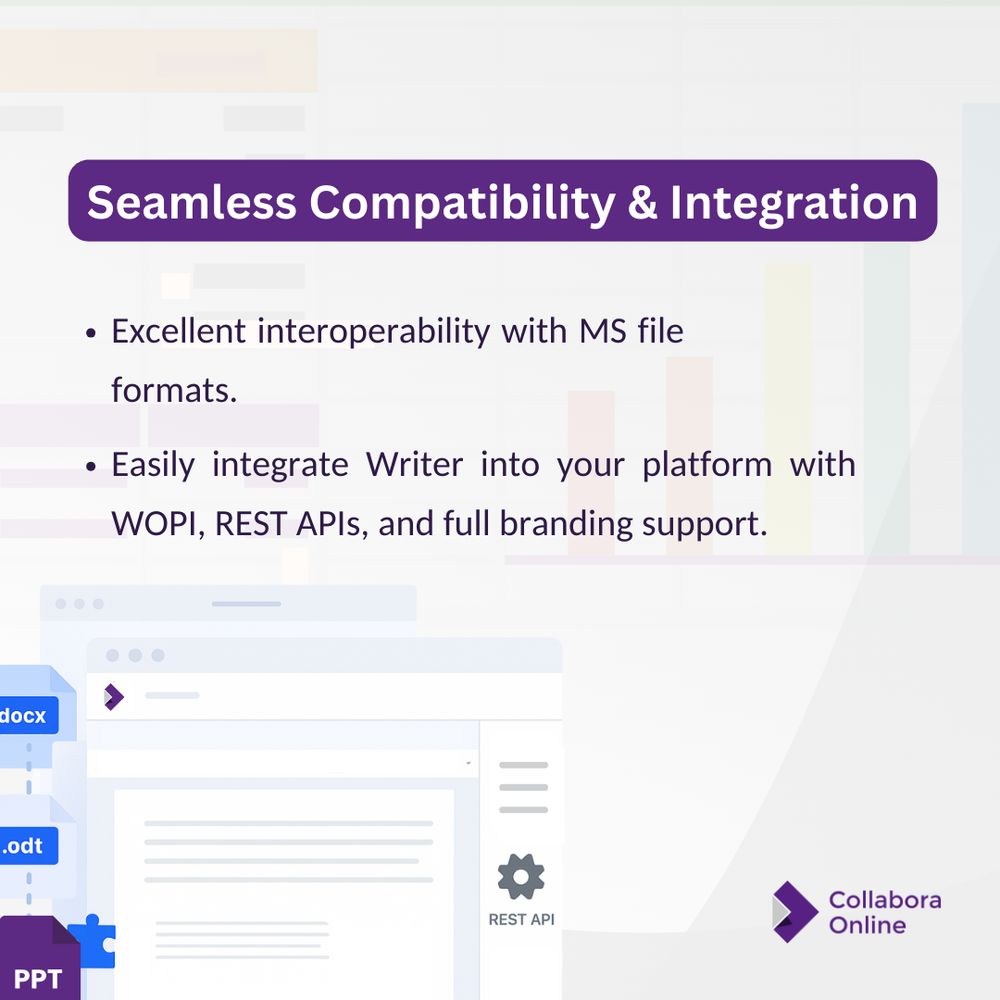 Seamless Compatibility & Integration

• Excellent interoperability with MS file formats.

• Easily integrate Writer into your platform with WOPI, REST APIs, and full branding support.

docx

.odt

PPT

REST API

Collabora Online